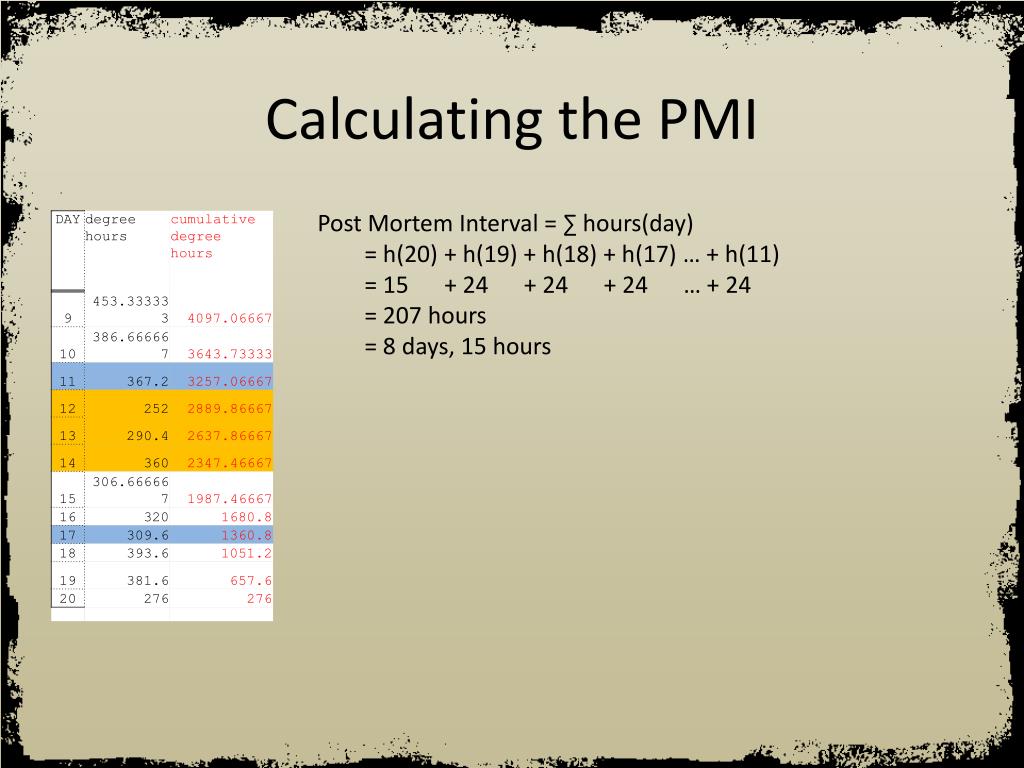 Calculating the PMI

| DAY | degree hours | cumulative degree hours |
|---|---|---|
| 9 | 453.333333 | 4097.06667 |
| 10 | 386.666667 | 3643.73333 |
| 11 | 367.2 | 3257.06667 |
| 12 | 252 | 2889.86667 |
| 13 | 290.4 | 2637.86667 |
| 14 | 360 | 2347.46667 |
| 15 | 306.666667 | 1987.46667 |
| 16 | 320 | 1680.8 |
| 17 | 309.6 | 1360.8 |
| 18 | 393.6 | 1051.2 |
| 19 | 381.6 | 657.6 |
| 20 | 276 | 276 |

Post Mortem Interval = ∑ hours(day)
= h(20) + h(19) + h(18) + h(17) … + h(11)
= 15 + 24 + 24 + 24 … + 24
= 207 hours
= 8 days, 15 hours